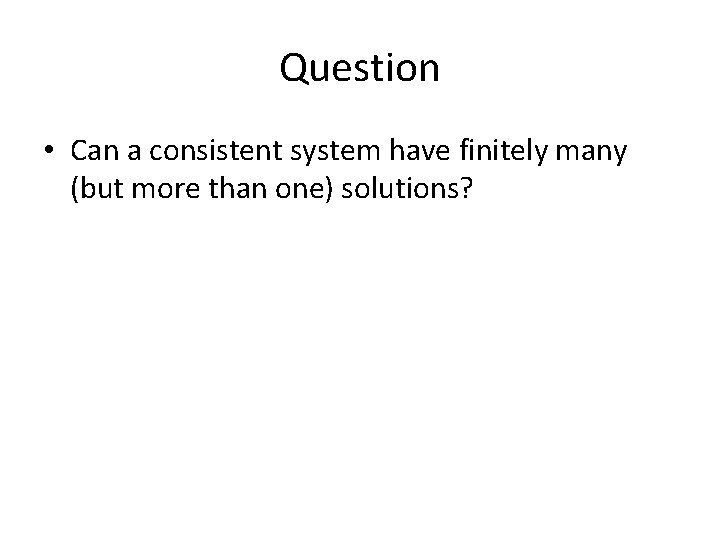 Question

• Can a consistent system have finitely many (but more than one) solutions?